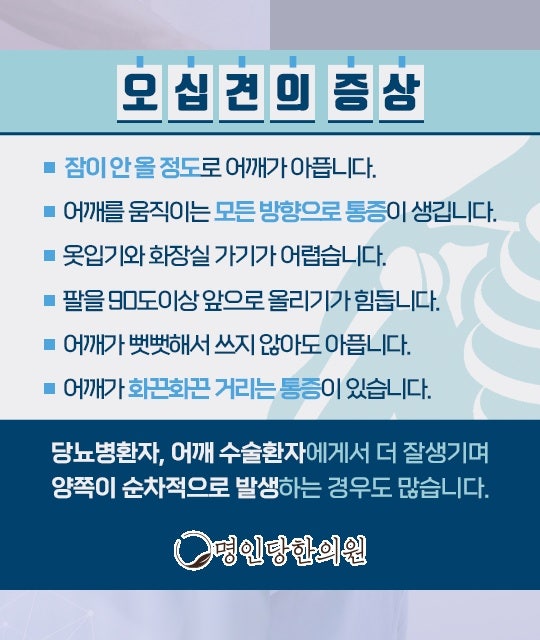 오십견의 증상

■ 잠이 안 올 정도로 어깨가 아픕니다.

■ 어깨를 움직이는 모든 방향으로 통증이 생깁니다.

■ 옷입기와 화장실 가기가 어렵습니다.

■ 팔을 90도이상 앞으로 올리기가 힘듭니다.

■ 어깨가 뻣뻣해서 쓰지 않아도 아픕니다.

■ 어깨가 화끈화끈 거리는 통증이 있습니다.

당뇨병환자, 어깨 수술환자에게서 더 잘생기며 양쪽이 순차적으로 발생하는 경우도 많습니다.

명인당한의원